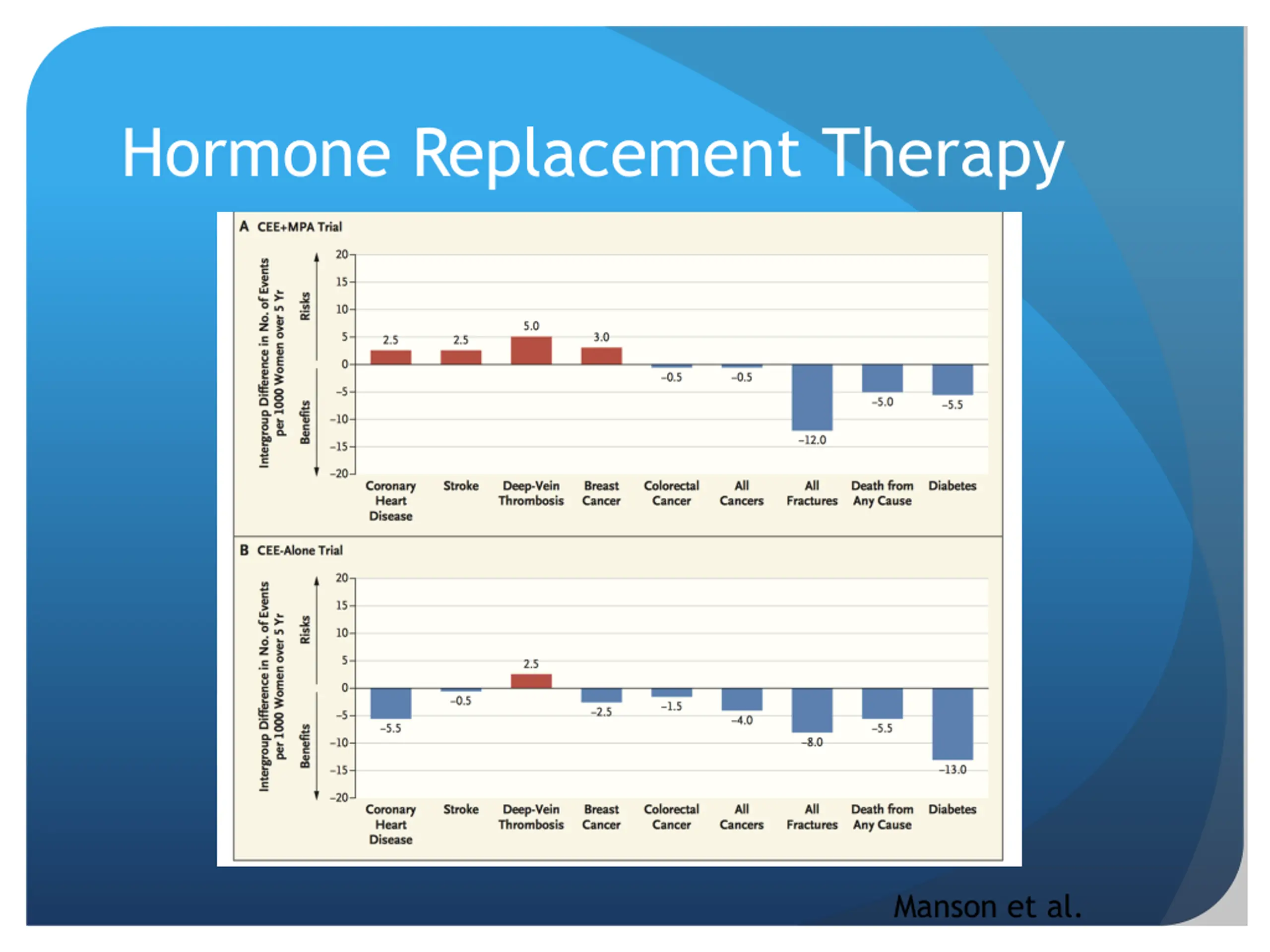 Hormone Replacement Therapy

A CEE+MPA Trial

Intergroup Difference in No. of Events per 1000 Women over 5 Yr

Risks

Benefits

20
15
10
5
0
−5
−10
−15
−20

2.5
2.5
5.0
3.0
−0.5
−0.5
−12.0
−5.0
−5.5

Coronary Heart Disease
Stroke
Deep-Vein Thrombosis
Breast Cancer
Colorectal Cancer
All Cancers
All Fractures
Death from Any Cause
Diabetes

B CEE-Alone Trial

Intergroup Difference in No. of Events per 1000 Women over 5 Yr

Risks

Benefits

20
15
10
5
0
−5
−10
−15
−20

−5.5
−0.5
2.5
−2.5
−1.5
−4.0
−8.0
−5.5
−13.0

Coronary Heart Disease
Stroke
Deep-Vein Thrombosis
Breast Cancer
Colorectal Cancer
All Cancers
All Fractures
Death from Any Cause
Diabetes

Manson et al.